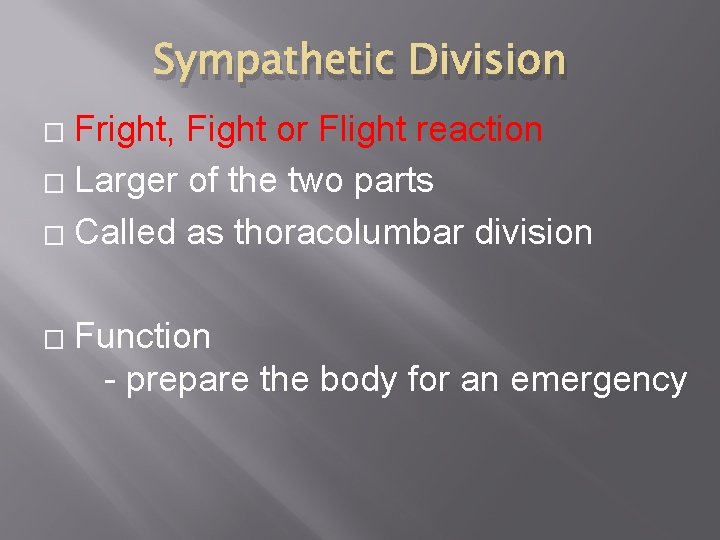 Sympathetic Division

□ Fright, Fight or Flight reaction
□ Larger of the two parts
□ Called as thoracolumbar division

□ Function
- prepare the body for an emergency